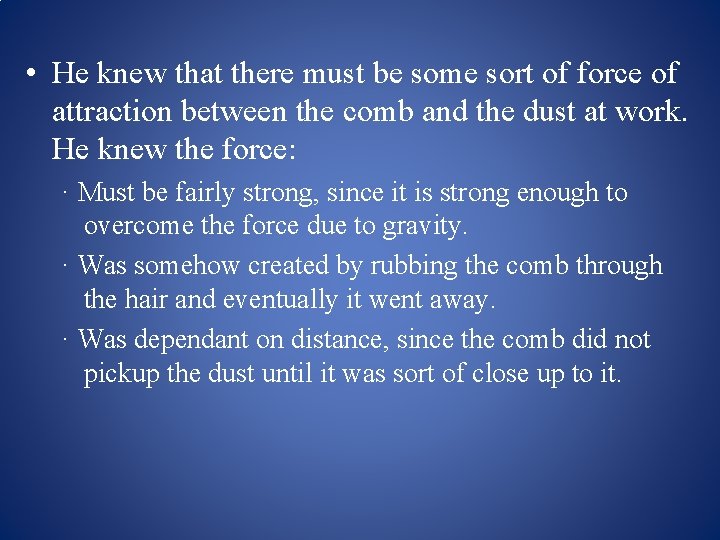 • He knew that there must be some sort of force of attraction between the comb and the dust at work. He knew the force:

· Must be fairly strong, since it is strong enough to overcome the force due to gravity.

· Was somehow created by rubbing the comb through the hair and eventually it went away.

· Was dependant on distance, since the comb did not pickup the dust until it was sort of close up to it.